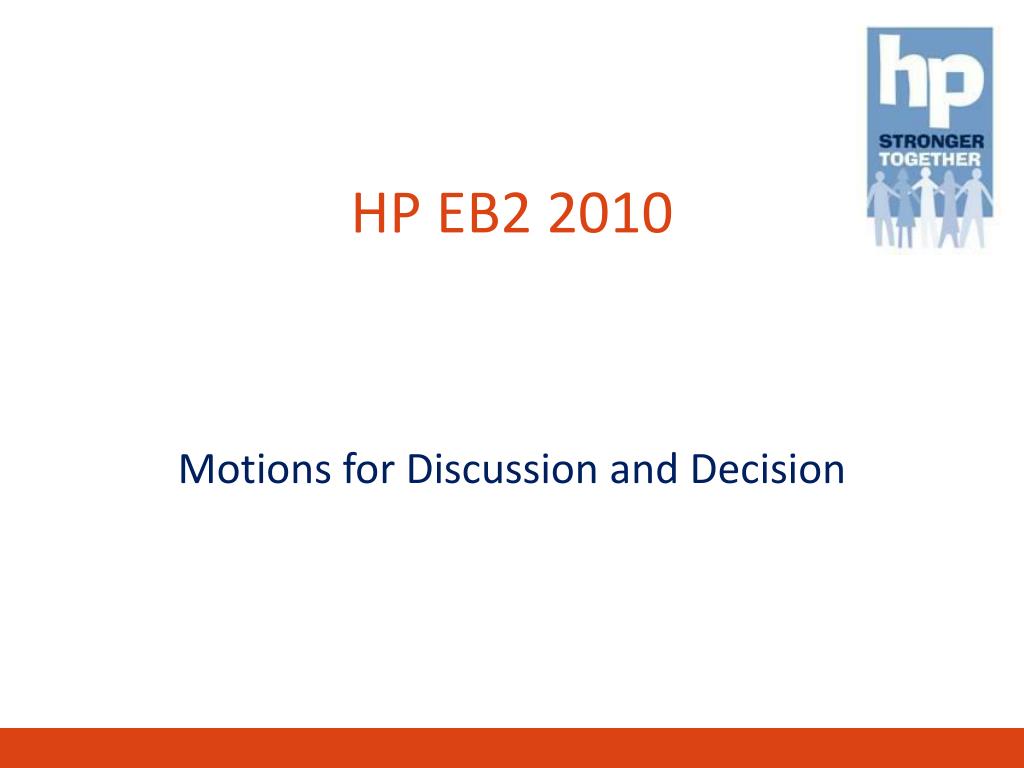 hp
STRONGER
TOGETHER

HP EB2 2010

Motions for Discussion and Decision